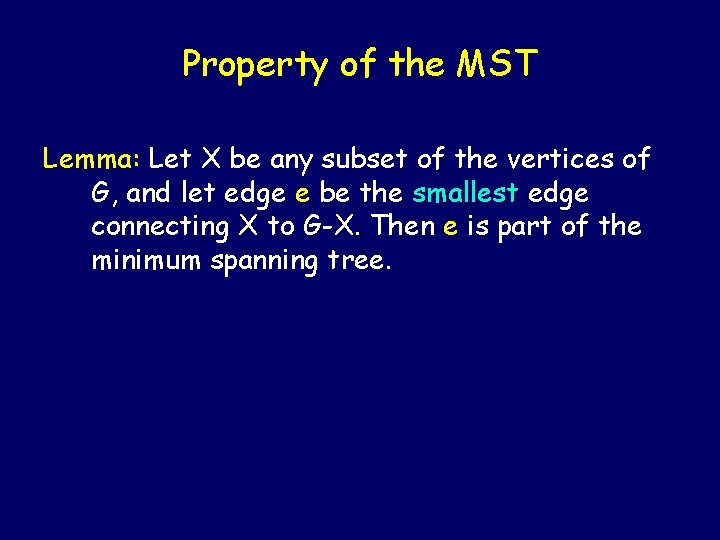 Property of the MST

Lemma: Let X be any subset of the vertices of G, and let edge e be the smallest edge connecting X to G-X. Then e is part of the minimum spanning tree.